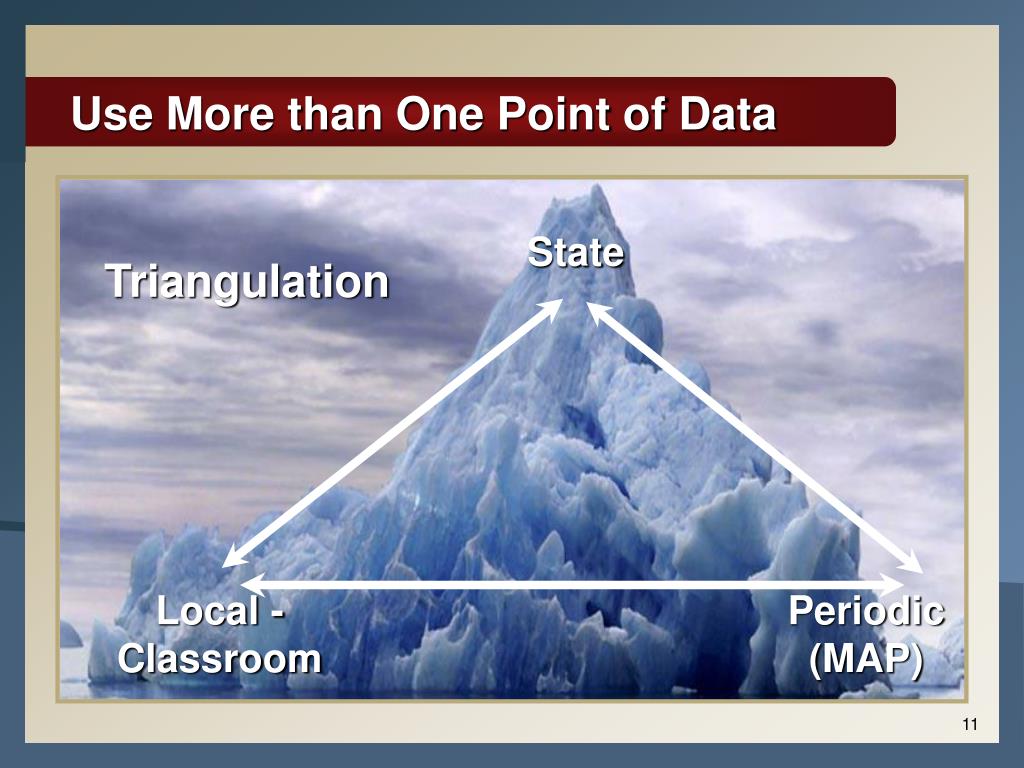 Use More than One Point of Data

Triangulation

State

Local - Classroom

Periodic (MAP)

11